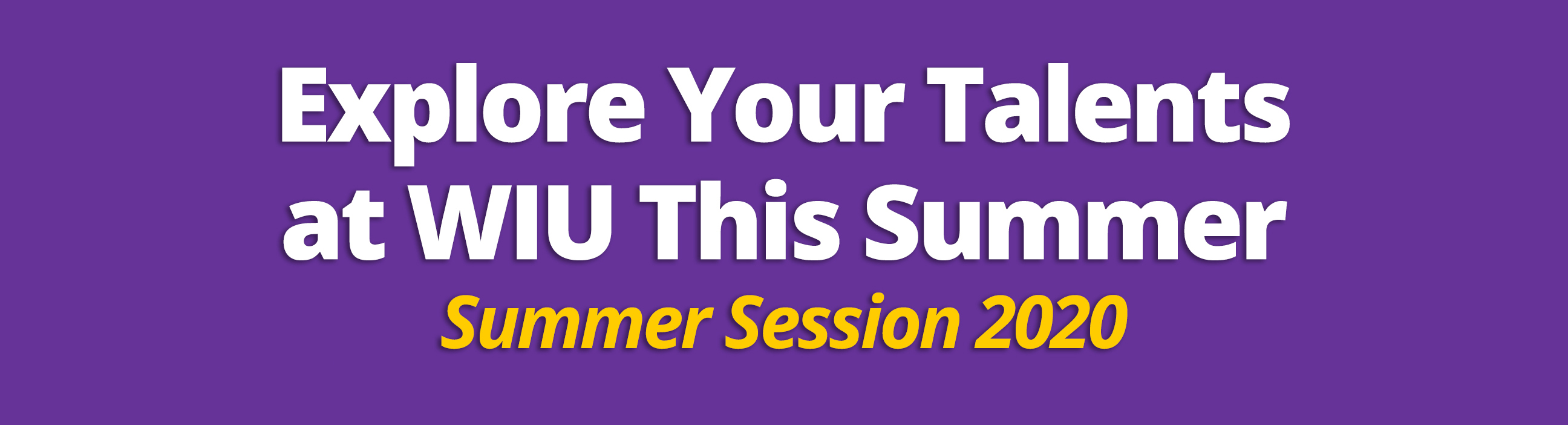 Explore Your Talents at WIU This Summer

Summer Session 2020